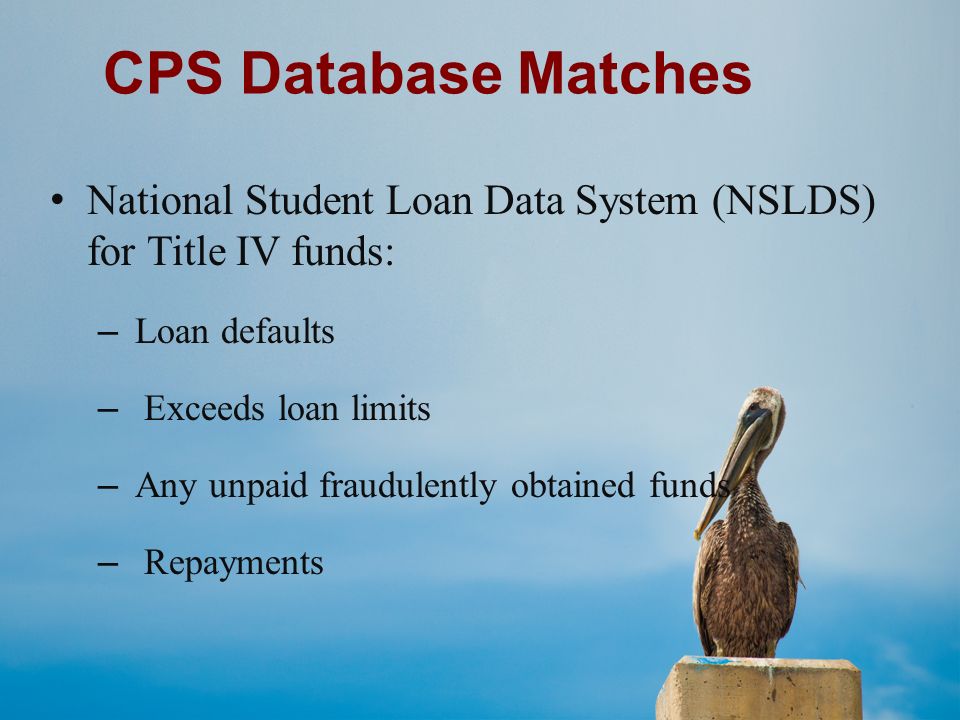 CPS Database Matches

• National Student Loan Data System (NSLDS) for Title IV funds:

– Loan defaults

– Exceeds loan limits

– Any unpaid fraudulently obtained funds

– Repayments